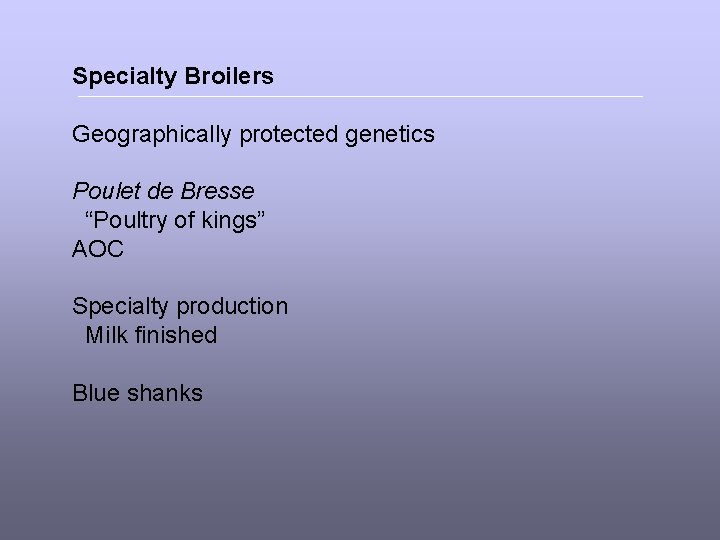 Specialty Broilers

Geographically protected genetics

Poulet de Bresse
“Poultry of kings”
AOC

Specialty production
Milk finished

Blue shanks